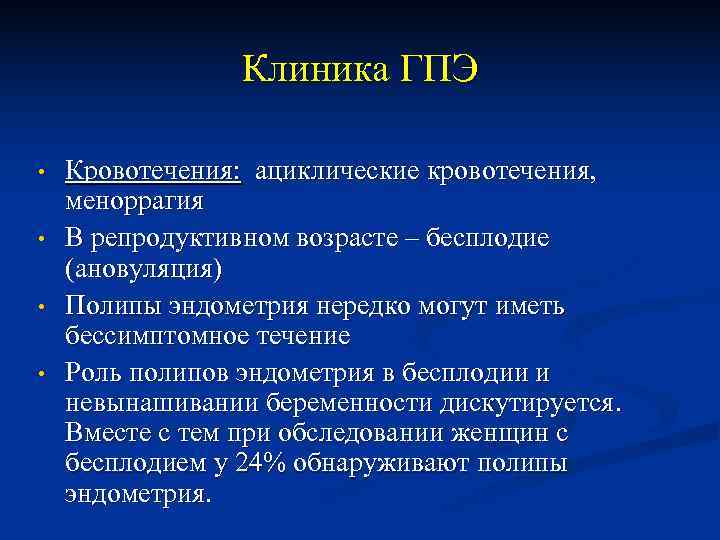 Клиника ГПЭ

• Кровотечения: ациклические кровотечения, меноррагия
• В репродуктивном возрасте – бесплодие (ановуляция)
• Полипы эндометрия нередко могут иметь бессимптомное течение
• Роль полипов эндометрия в бесплодии и невынашивании беременности дискутируется. Вместе с тем при обследовании женщин с бесплодием у 24% обнаруживают полипы эндометрия.